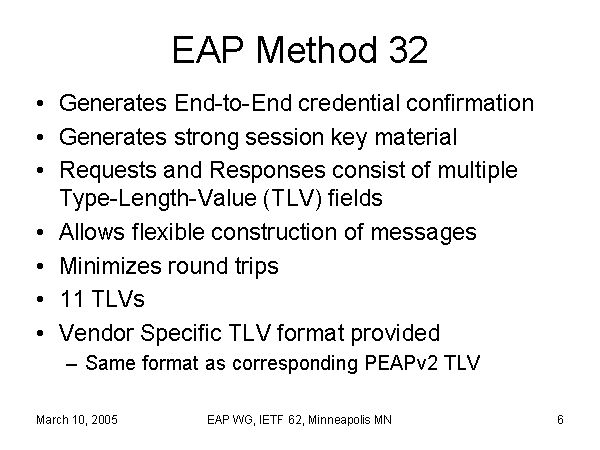 EAP Method 32

• Generates End-to-End credential confirmation
• Generates strong session key material
• Requests and Responses consist of multiple Type-Length-Value (TLV) fields
• Allows flexible construction of messages
• Minimizes round trips
• 11 TLVs
• Vendor Specific TLV format provided
  – Same format as corresponding PEAPv2 TLV

March 10, 2005

EAP WG, IETF 62, Minneapolis MN

6